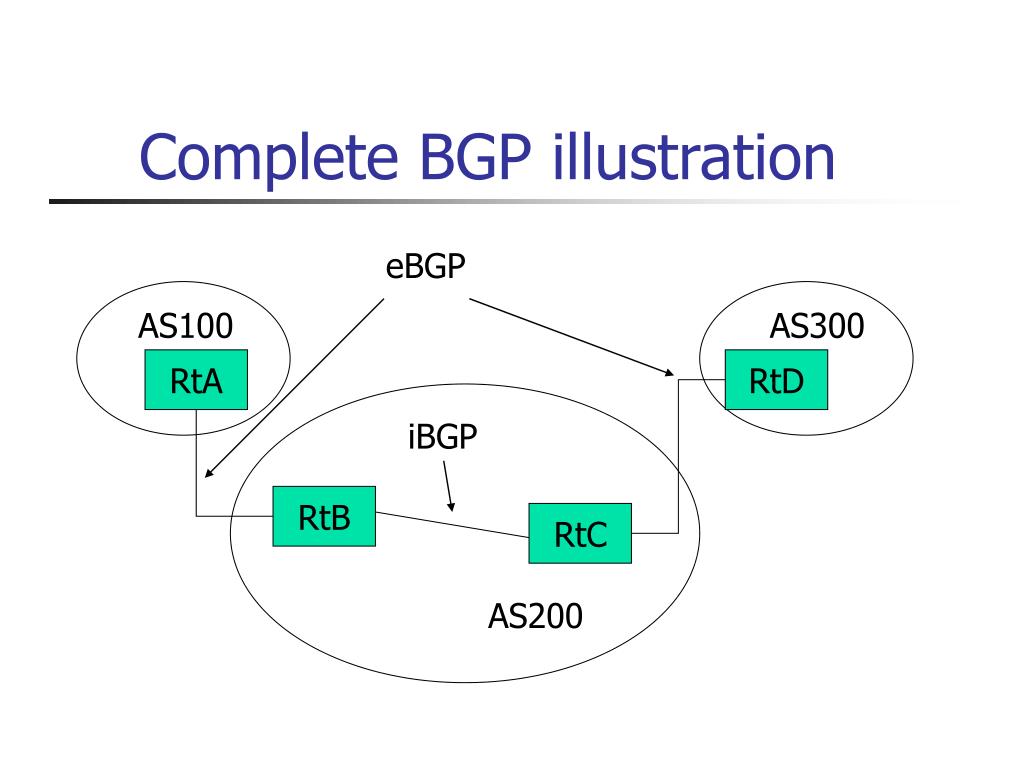 Complete BGP illustration

eBGP

AS100

RtA

AS300

RtD

iBGP

RtB

RtC

AS200